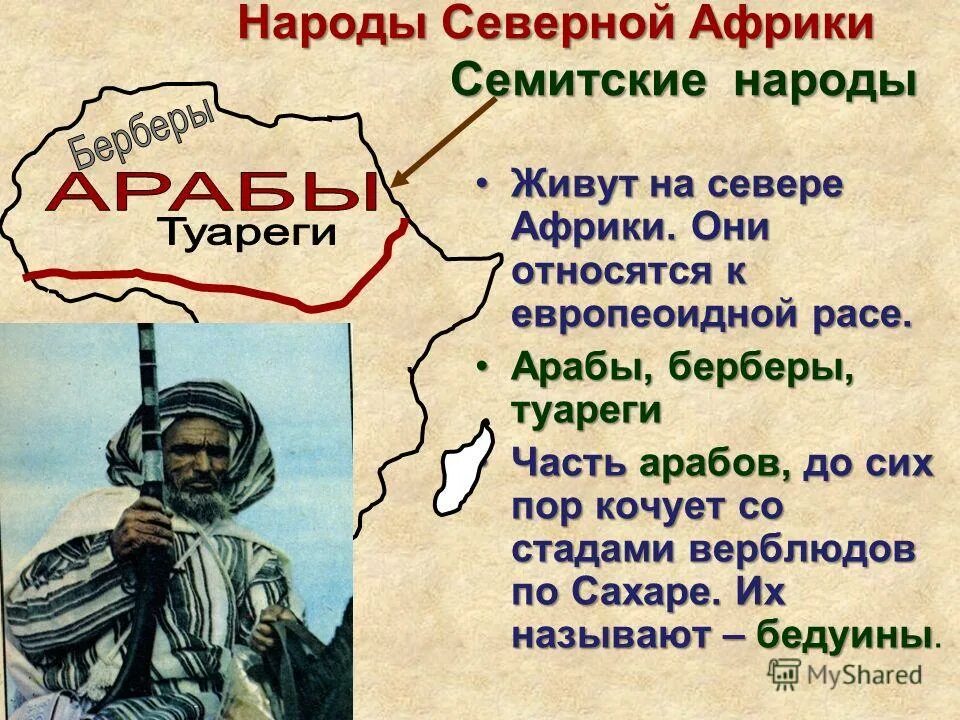 Народы Северной Африки

Семитские народы

Берберы

АРАБЫ

Туареги

• Живут на севере Африки. Они относятся к европеоидной расе.

• Арабы, берберы, туареги

• Часть арабов, до сих пор кочует со стадами верблюдов по Сахаре. Их называют – бедуины.

MyShared